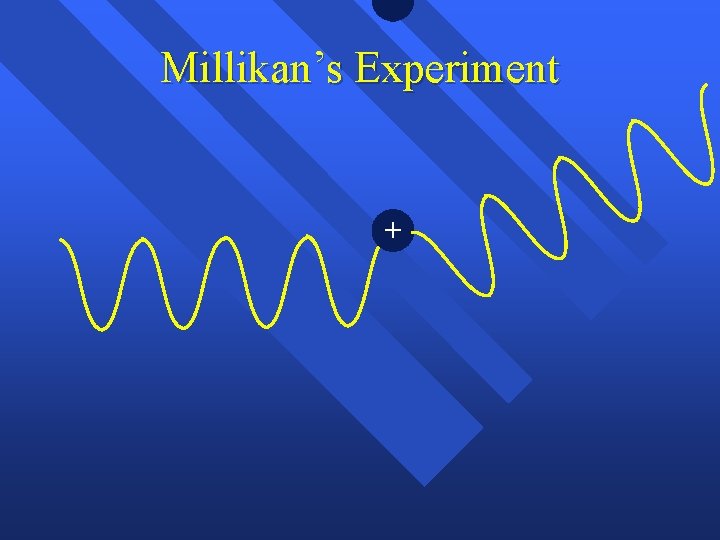 Millikan's Experiment

+